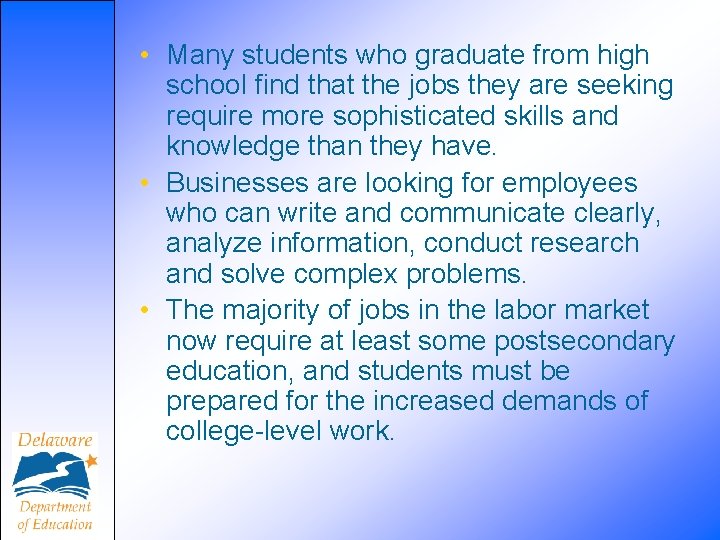 • Many students who graduate from high school find that the jobs they are seeking require more sophisticated skills and knowledge than they have.

• Businesses are looking for employees who can write and communicate clearly, analyze information, conduct research and solve complex problems.

• The majority of jobs in the labor market now require at least some postsecondary education, and students must be prepared for the increased demands of college-level work.

Delaware
Department of Education